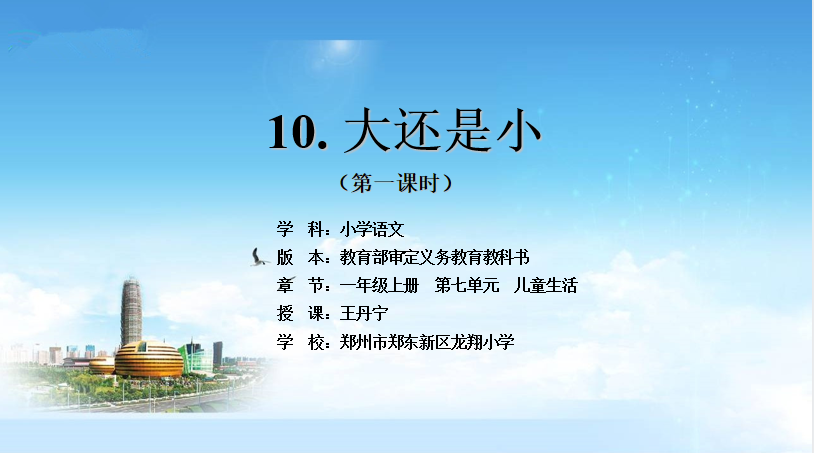 10. 大还是小

（第一课时）

学　科：小学语文
版　本：教育部审定义务教育教科书
章　节：一年级上册　第七单元　儿童生活
授　课：王丹宁
学　校：郑州市郑东新区龙翔小学